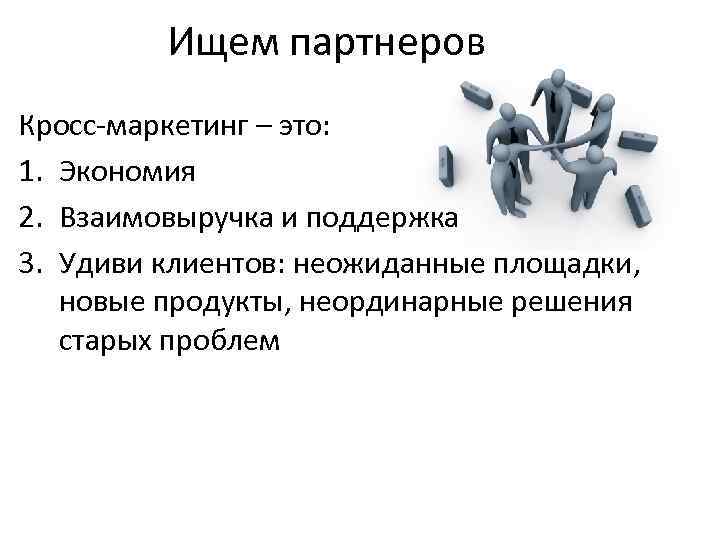 Ищем партнеров

Кросс-маркетинг – это:

1. Экономия
2. Взаимовыручка и поддержка
3. Удиви клиентов: неожиданные площадки, новые продукты, неординарные решения старых проблем